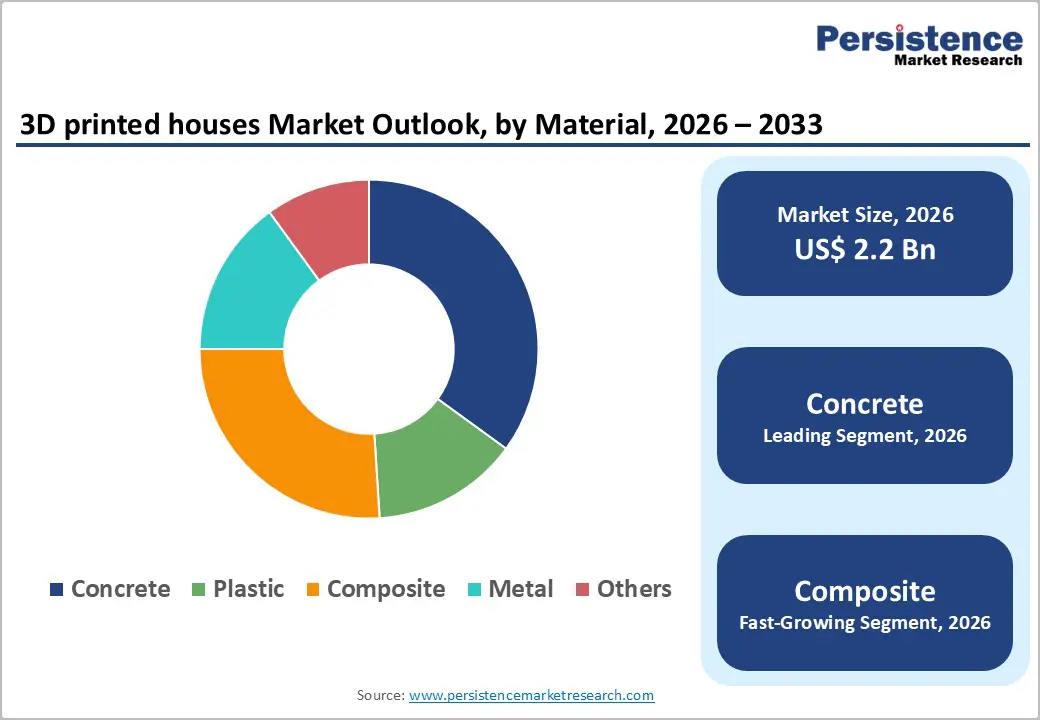 Persistence
Market Research

3D printed houses Market Outlook, by Material, 2026 – 2033

Concrete Plastic Composite Metal Others

Market Size, 2026
US$ 2.2 Bn

Concrete
Leading Segment, 2026

Composite
Fast-Growing Segment, 2026

Source: www.persistencemarketresearch.com